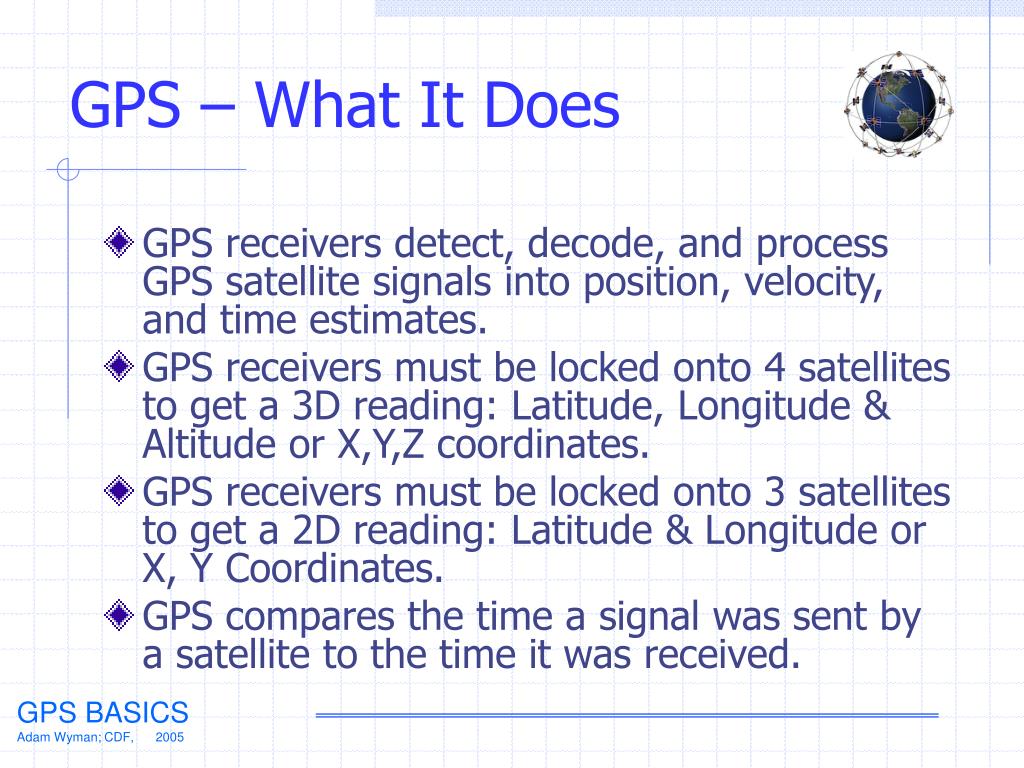 GPS – What It Does

GPS receivers detect, decode, and process GPS satellite signals into position, velocity, and time estimates.

GPS receivers must be locked onto 4 satellites to get a 3D reading: Latitude, Longitude & Altitude or X,Y,Z coordinates.

GPS receivers must be locked onto 3 satellites to get a 2D reading: Latitude & Longitude or X, Y Coordinates.

GPS compares the time a signal was sent by a satellite to the time it was received.

GPS BASICS
Adam Wyman; CDF, 2005